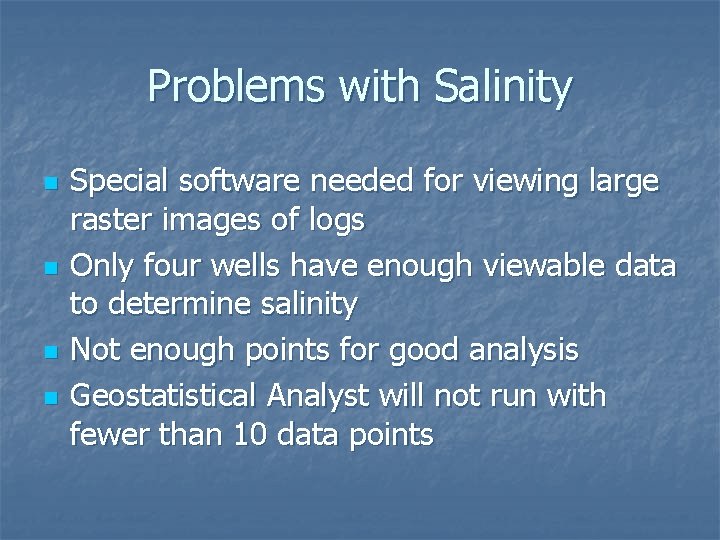 Problems with Salinity

- Special software needed for viewing large raster images of logs
- Only four wells have enough viewable data to determine salinity
- Not enough points for good analysis
- Geostatistical Analyst will not run with fewer than 10 data points